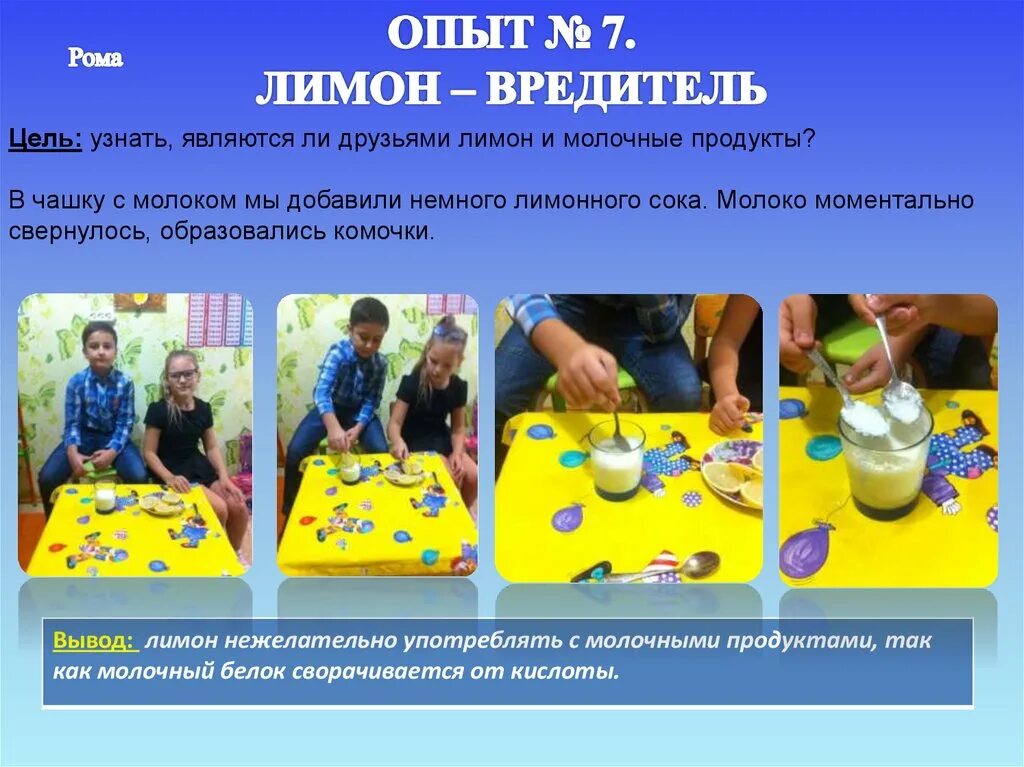 Рома

ОПЫТ № 7.
ЛИМОН – ВРЕДИТЕЛЬ

Цель: узнать, являются ли друзьями лимон и молочные продукты?

В чашку с молоком мы добавили немного лимонного сока. Молоко моментально свернулось, образовались комочки.

Вывод: лимон нежелательно употреблять с молочными продуктами, так как молочный белок сворачивается от кислоты.